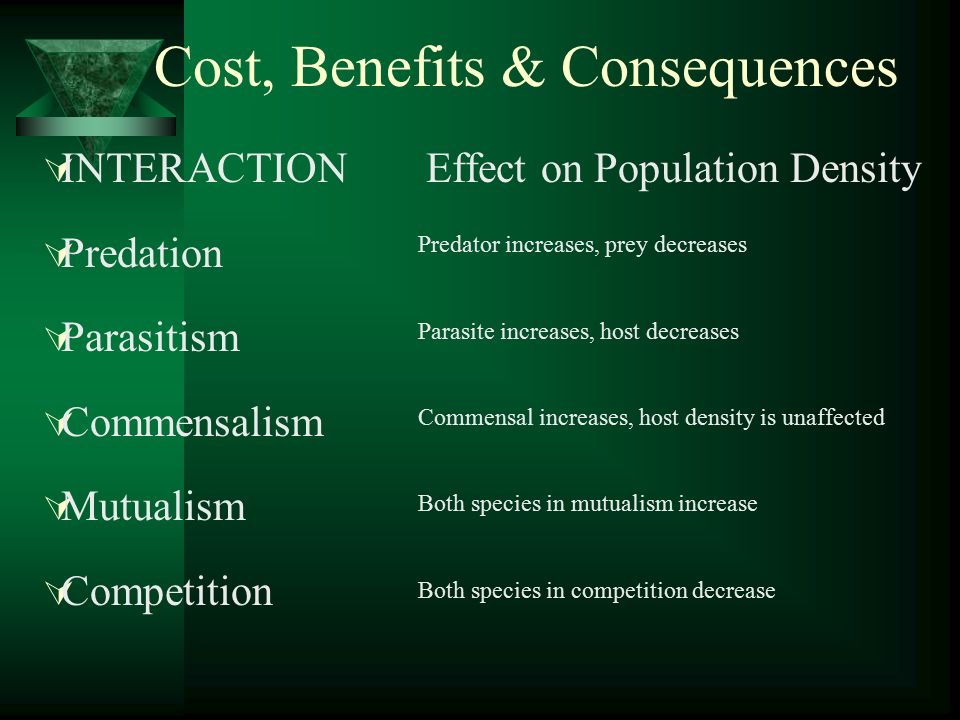 Cost, Benefits & Consequences

| INTERACTION | Effect on Population Density |
|---|---|
| Predation | Predator increases, prey decreases |
| Parasitism | Parasite increases, host decreases |
| Commensalism | Commensal increases, host density is unaffected |
| Mutualism | Both species in mutualism increase |
| Competition | Both species in competition decrease |